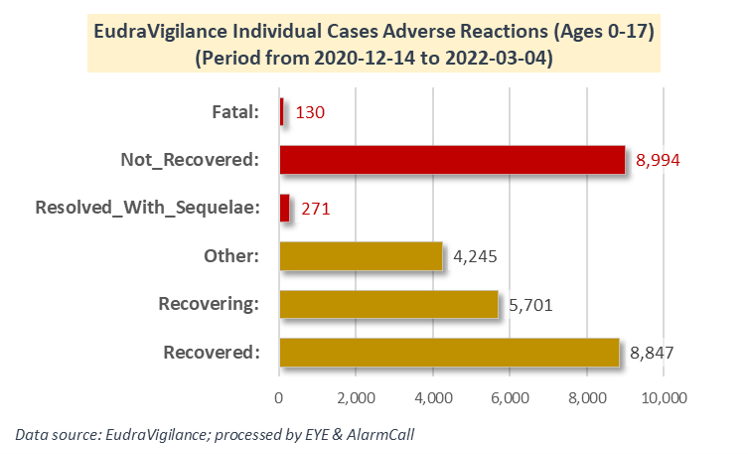 EudraVigilance Individual Cases Adverse Reactions (Ages 0-17)
(Period from 2020-12-14 to 2022-03-04)

Fatal: 130
Not_Recovered: 8,994
Resolved_With_Sequelae: 271
Other: 4,245
Recovering: 5,701
Recovered: 8,847

0 2,000 4,000 6,000 8,000 10,000

Data source: EudraVigilance; processed by EYE & AlarmCall